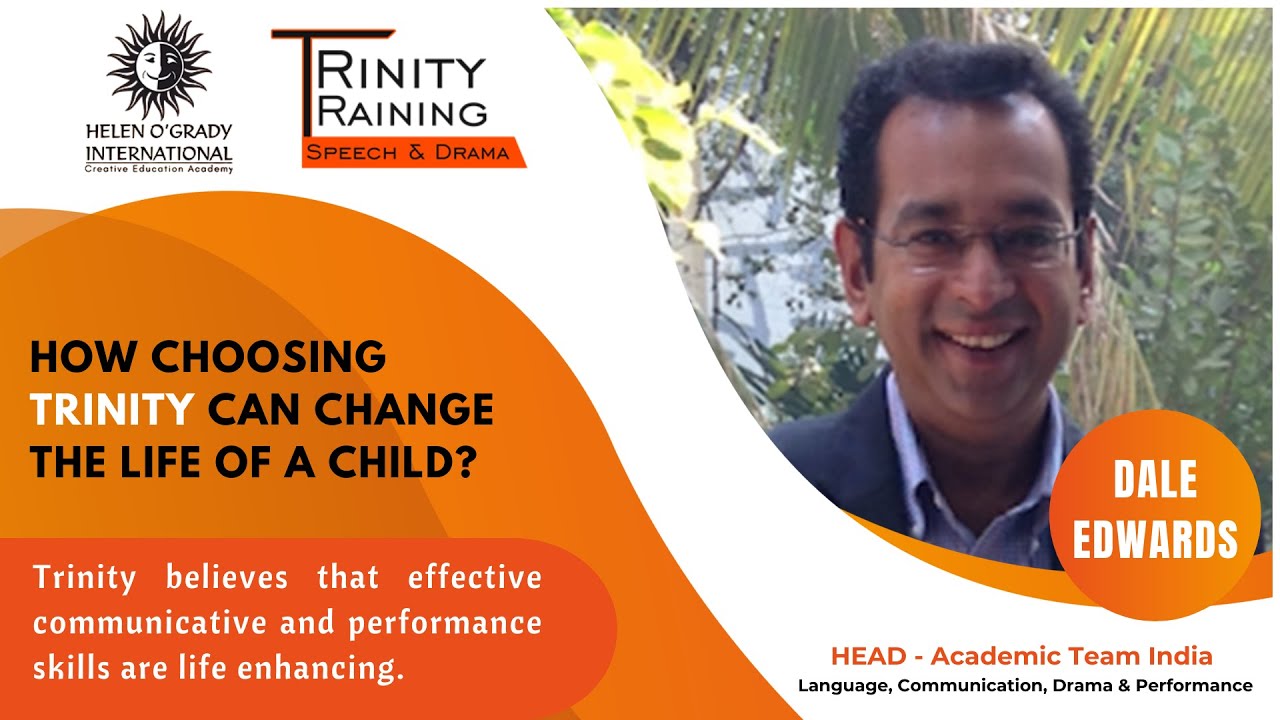 HELEN O'GRADY
INTERNATIONAL
Creative Education Academy

TRINITY
TRAINING
SPEECH & DRAMA

HOW CHOOSING TRINITY CAN CHANGE THE LIFE OF A CHILD?

Trinity believes that effective communicative and performance skills are life enhancing.

DALE EDWARDS

HEAD - Academic Team India
Language, Communication, Drama & Performance